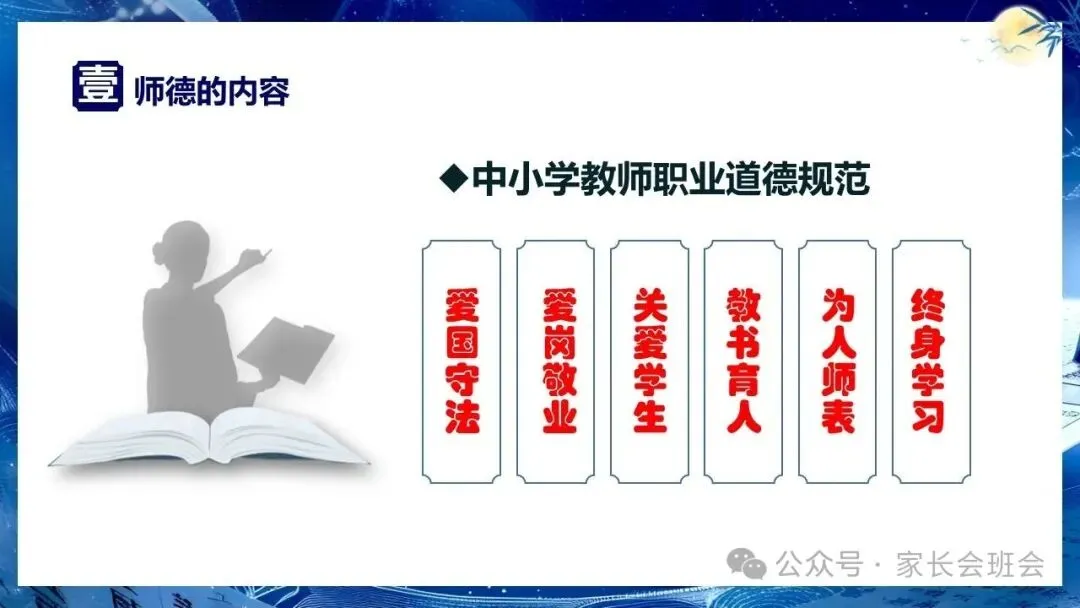 壹 师德的内容

◆中小学教师职业道德规范

爱国守法

爱岗敬业

关爱学生

教书育人

为人师表

终身学习

公众号 · 家长会班会